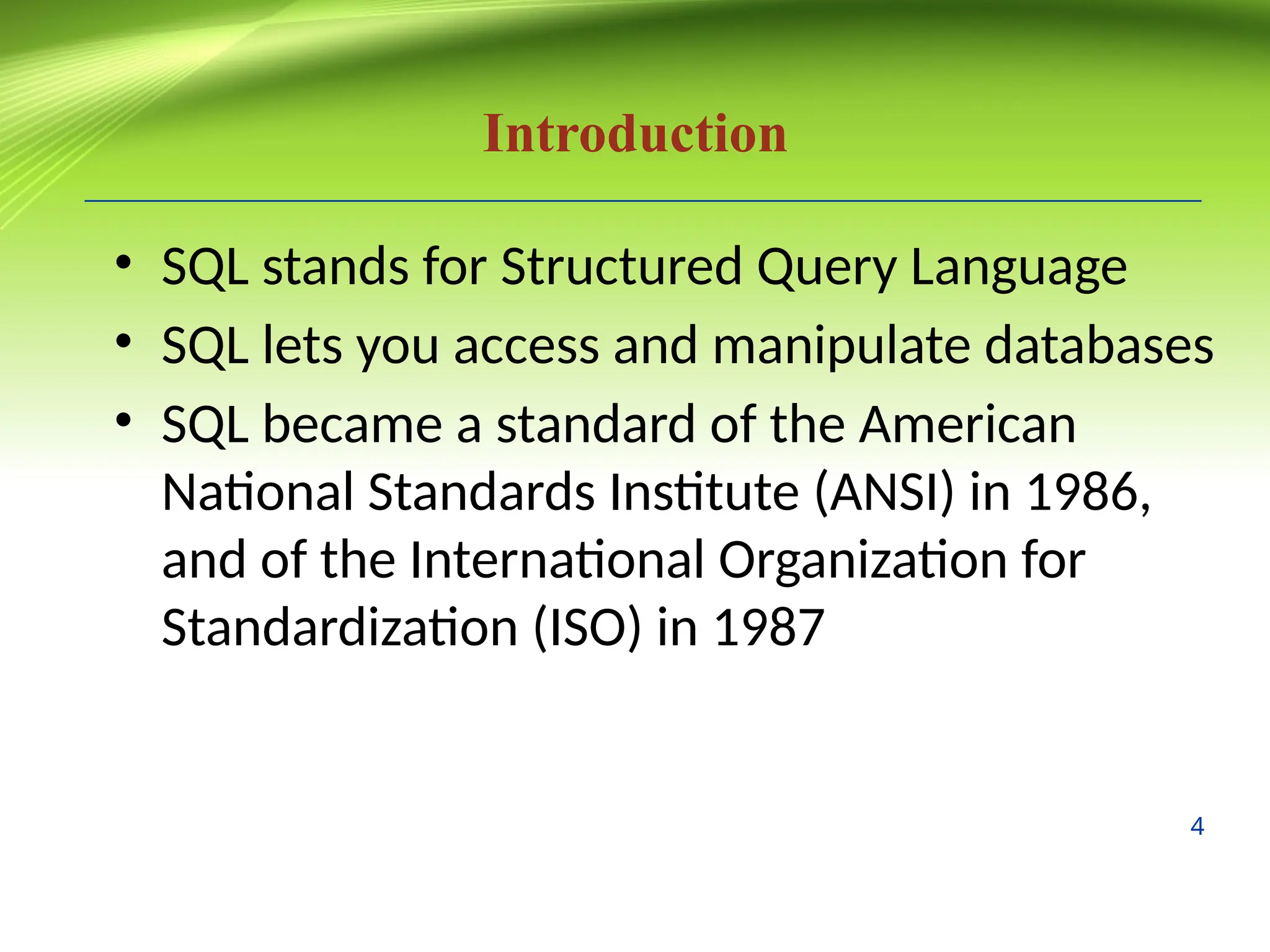 Introduction

• SQL stands for Structured Query Language
• SQL lets you access and manipulate databases
• SQL became a standard of the American National Standards Institute (ANSI) in 1986, and of the International Organization for Standardization (ISO) in 1987

4